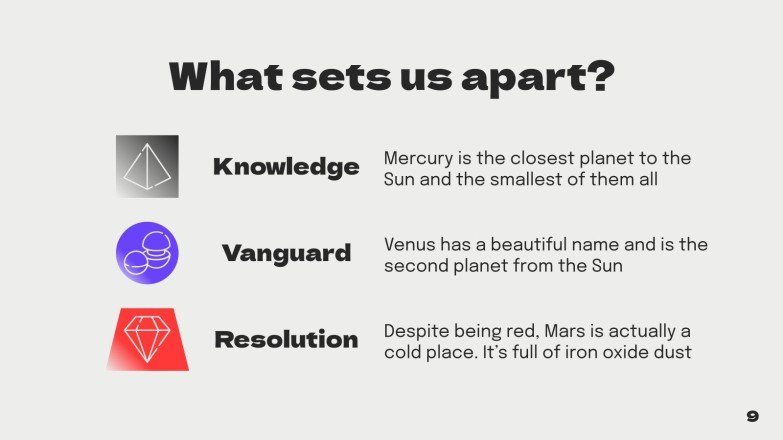 What sets us apart?

Knowledge

Mercury is the closest planet to the Sun and the smallest of them all

Vanguard

Venus has a beautiful name and is the second planet from the Sun

Resolution

Despite being red, Mars is actually a cold place. It's full of iron oxide dust

9